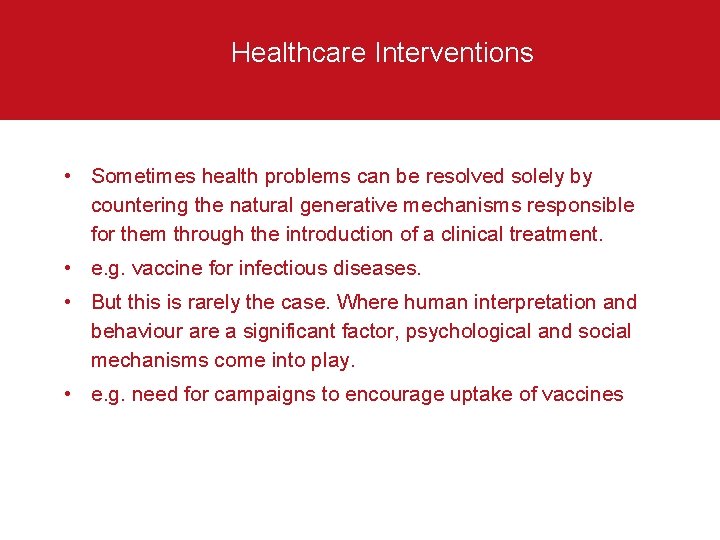 Healthcare Interventions

• Sometimes health problems can be resolved solely by countering the natural generative mechanisms responsible for them through the introduction of a clinical treatment.

• e.g. vaccine for infectious diseases.

• But this is rarely the case. Where human interpretation and behaviour are a significant factor, psychological and social mechanisms come into play.

• e.g. need for campaigns to encourage uptake of vaccines